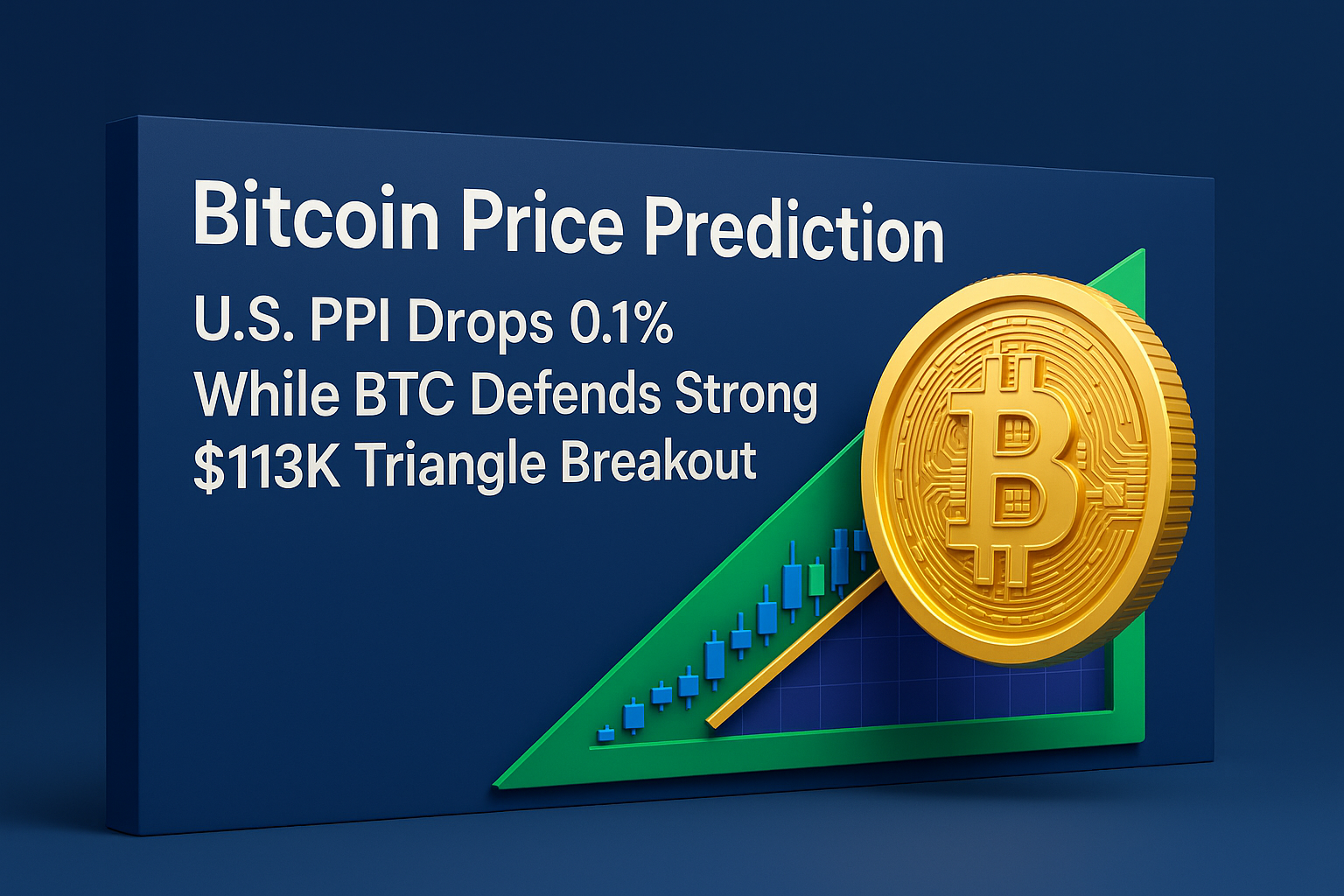 Bitcoin Price Prediction

U.S. PPI Drops 0.1% While BTC Defends Strong \$113K Triangle Breakout